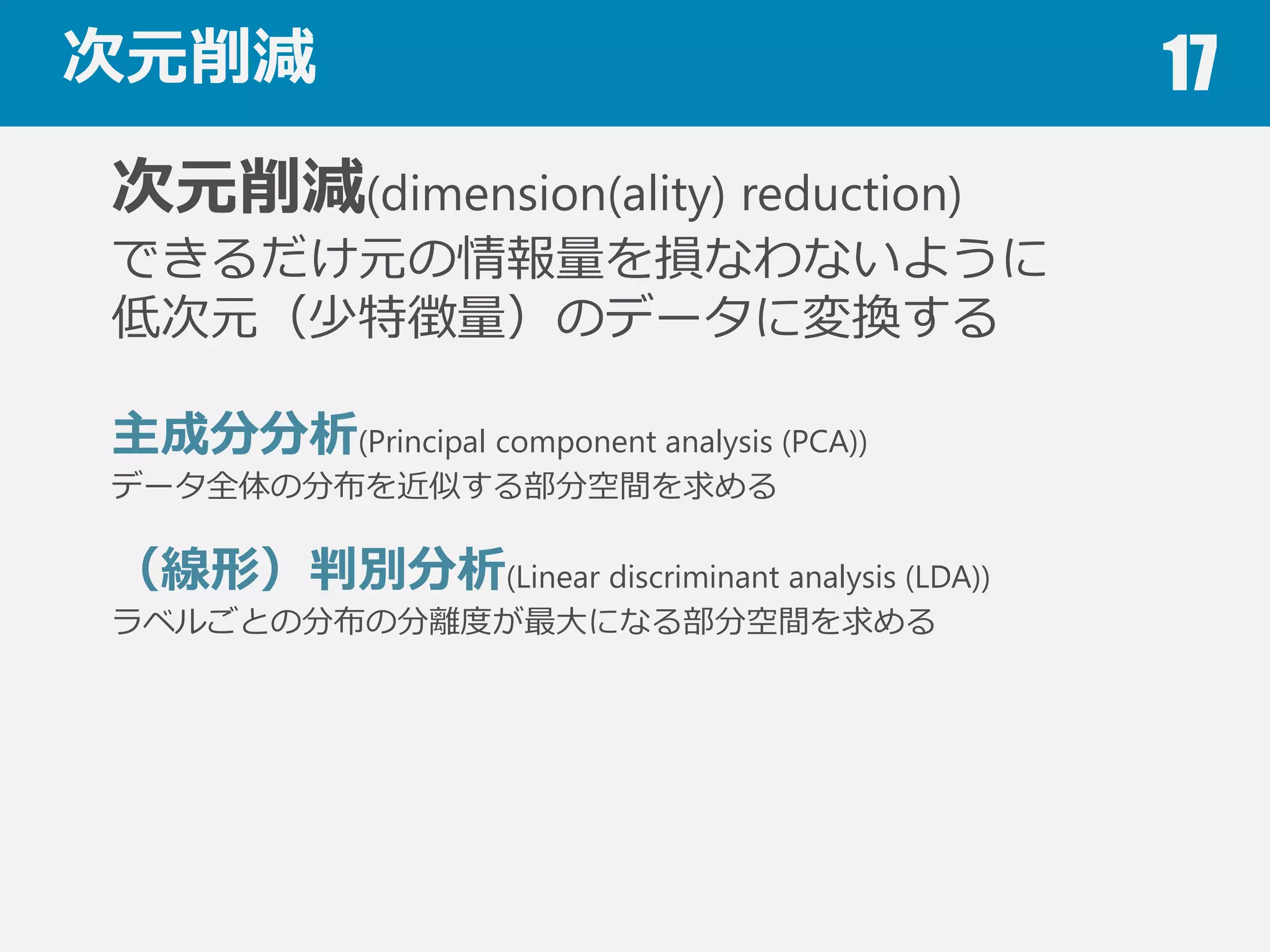 次元削減

17

次元削減(dimension(ality) reduction)
できるだけ元の情報量を損なわないように低次元（少特徴量）のデータに変換する

主成分分析(Principal component analysis (PCA))
データ全体の分布を近似する部分空間を求める

（線形）判別分析(Linear discriminant analysis (LDA))
ラベルごとの分布の分離度が最大になる部分空間を求める